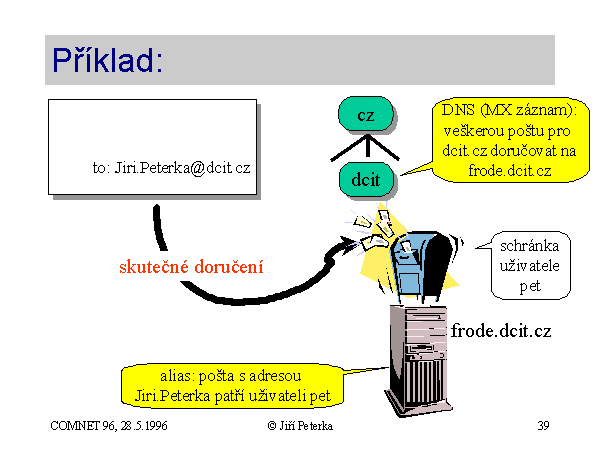 Příklad:

to: Jiri.Peterka@dcit.cz

cz

dcit

DNS (MX záznam): veškerou poštu pro dcit.cz doručovat na frode.dcit.cz

skutečné doručení

schránka uživatele pet

frode.dcit.cz

alias: pošta s adresou Jiri.Peterka patří uživateli pet

COMNET 96, 28.5.1996

© Jiří Peterka

39